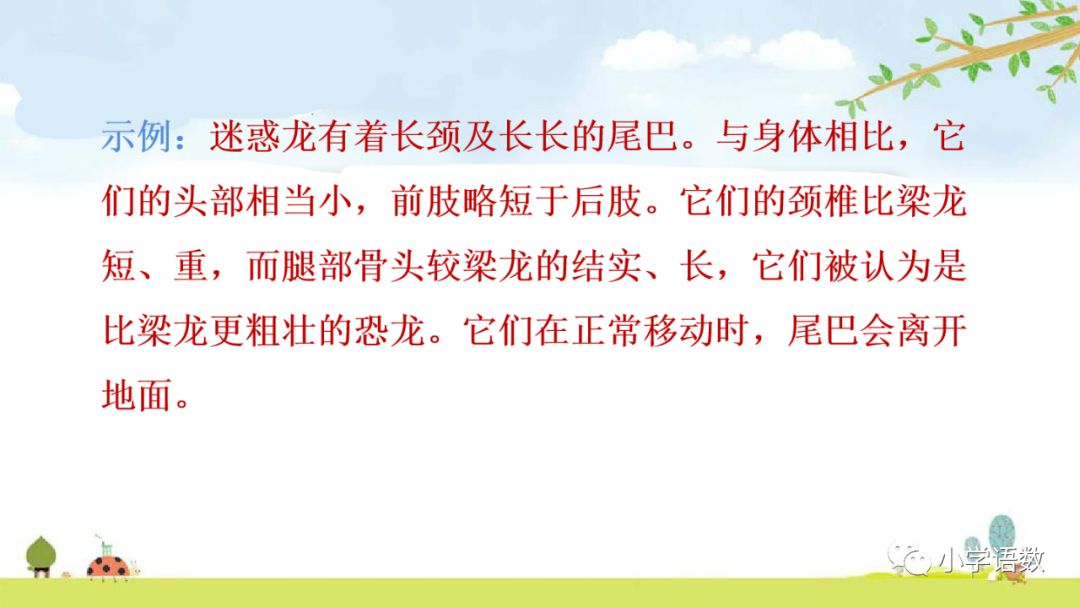 示例：迷惑龙有着长颈及长长的尾巴。与身体相比，它们的头部相当小，前肢略短于后肢。它们的颈椎比梁龙短、重，而腿部骨头较梁龙的结实、长，它们被认为是比梁龙更粗壮的恐龙。它们在正常移动时，尾巴会离开地面。

小学语数